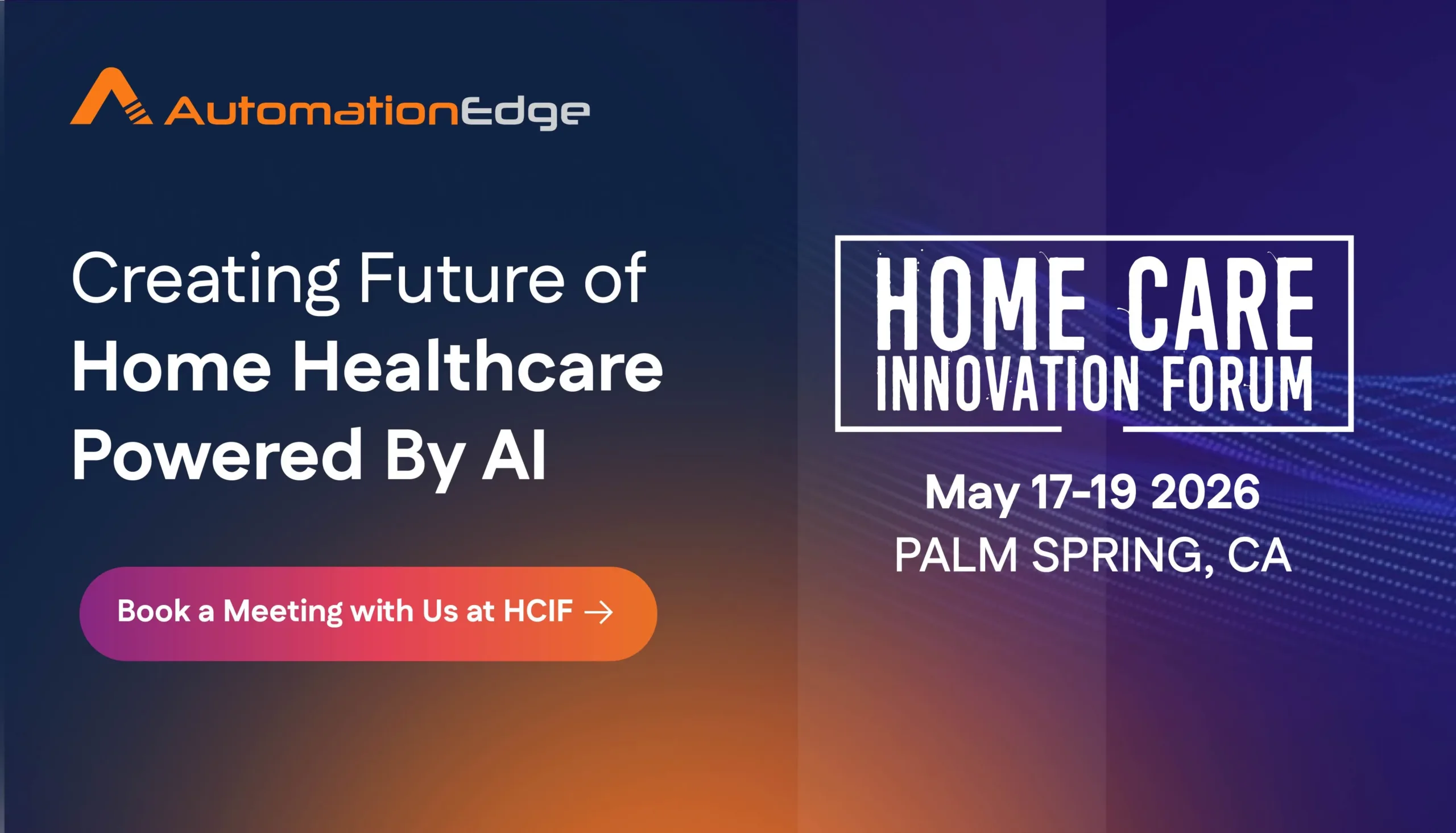 AutomationEdge

Creating Future of Home Healthcare Powered By AI

Book a Meeting with Us at HCIF →

HOME CARE INNOVATION FORUM

May 17-19 2026
PALM SPRING, CA